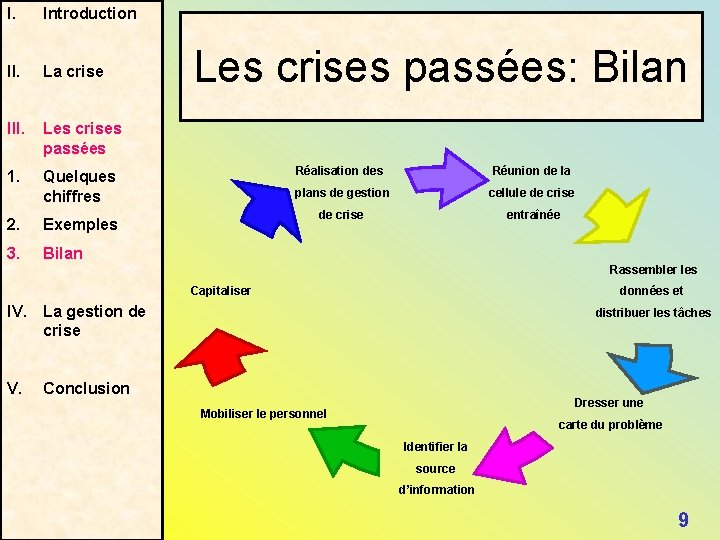 I. Introduction

II. La crise

III. Les crises passées
1. Quelques chiffres
2. Exemples
3. Bilan

IV. La gestion de crise

V. Conclusion

Les crises passées: Bilan

Réalisation des plans de gestion de crise

Réunion de la cellule de crise entraînée

Rassembler les données et distribuer les tâches

Dresser une carte du problème

Identifier la source d'information

Mobiliser le personnel

Capitaliser

9